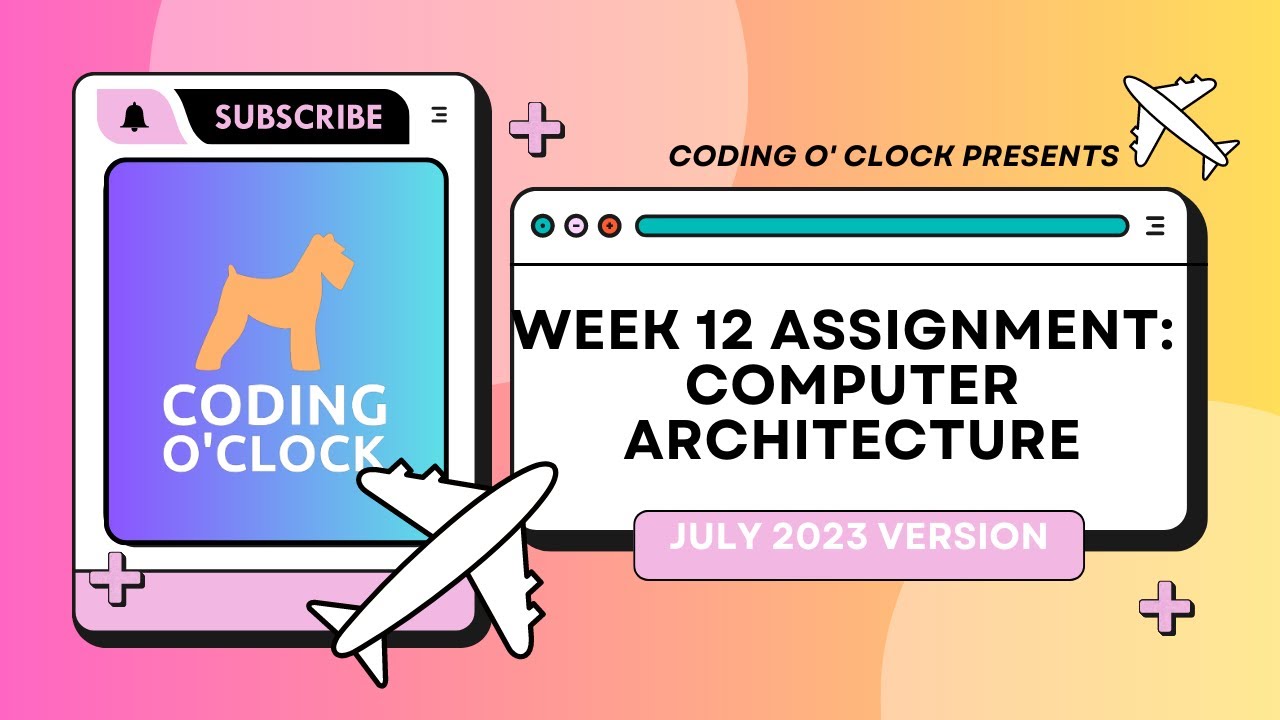 SUBSCRIBE

CODING O'CLOCK

CODING O' CLOCK PRESENTS

WEEK 12 ASSIGNMENT: COMPUTER ARCHITECTURE

JULY 2023 VERSION